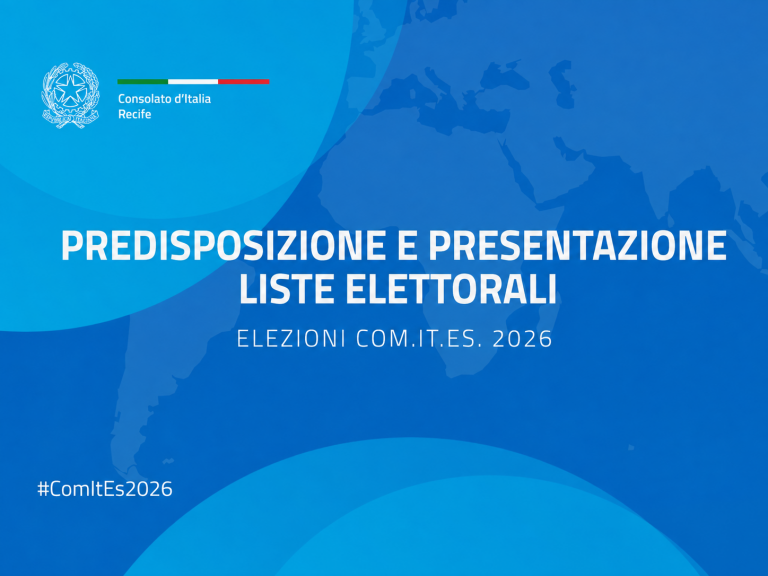 Consolato d'Italia
Recife

PREDISPOSIZIONE E PRESENTAZIONE LISTE ELETTORALI

ELEZIONI COM.IT.ES. 2026

#ComItEs2026